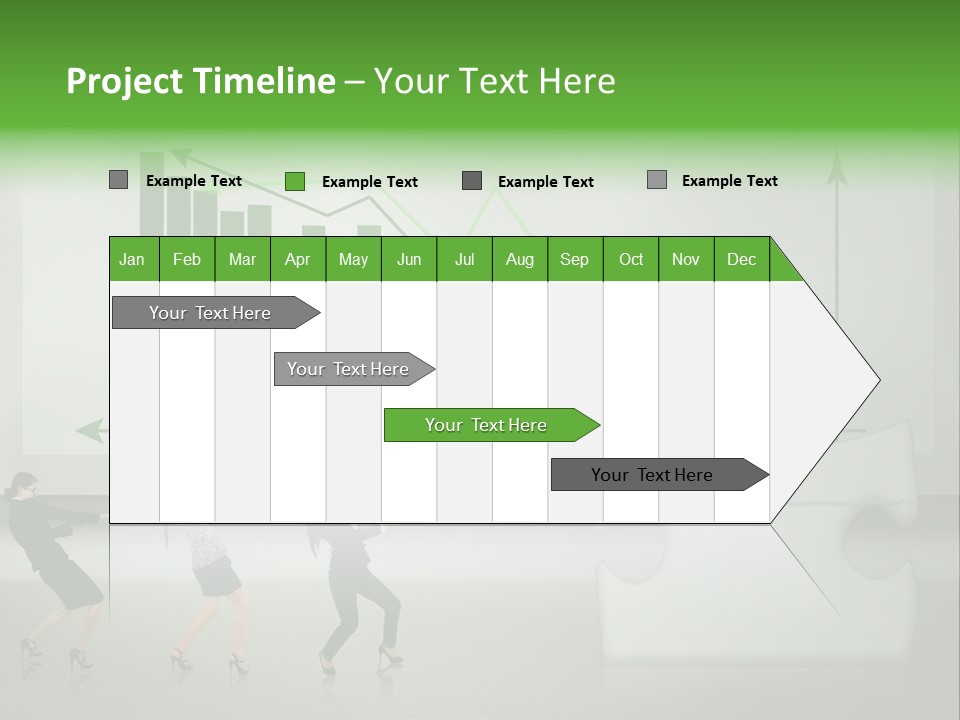 Project Timeline – Your Text Here

Example Text
Example Text
Example Text
Example Text

| Jan | Feb | Mar | Apr | May | Jun | Jul | Aug | Sep | Oct | Nov | Dec |
|---|---|---|---|---|---|---|---|---|---|---|---|

Your Text Here
Your Text Here
Your Text Here
Your Text Here